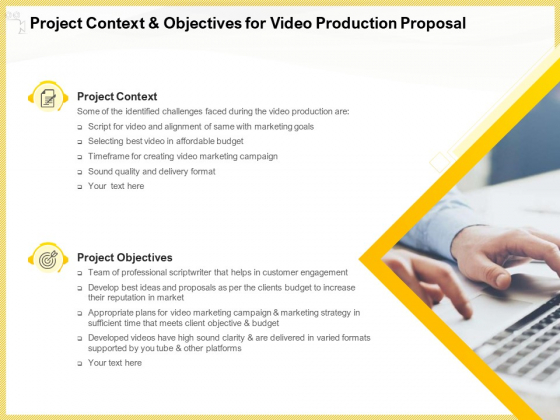 Project Context & Objectives for Video Production Proposal

Project Context

Some of the identified challenges faced during the video production are:

❑ Script for video and alignment of same with marketing goals
❑ Selecting best video in affordable budget
❑ Timeframe for creating video marketing campaign
❑ Sound quality and delivery format
❑ Your text here

Project Objectives

❑ Team of professional scriptwriter that helps in customer engagement
❑ Develop best ideas and proposals as per the clients budget to increase their reputation in market
❑ Appropriate plans for video marketing campaign & marketing strategy in sufficient time that meets client objective & budget
❑ Developed videos have high sound clarity & are delivered in varied formats supported by you tube & other platforms
❑ Your text here